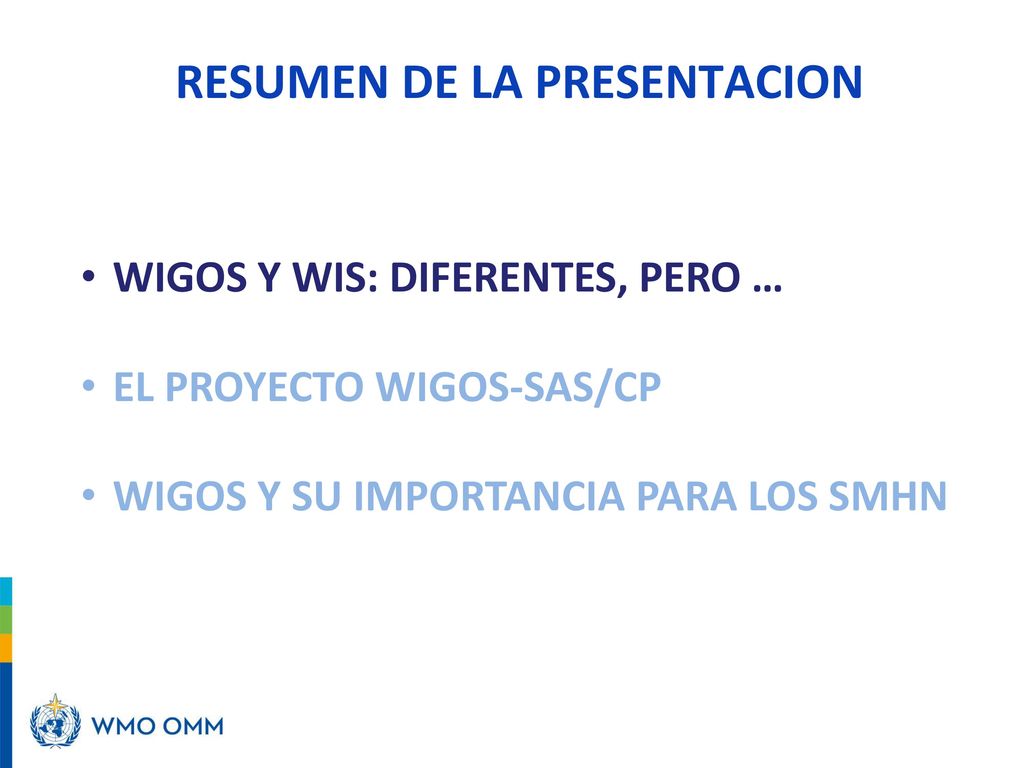 RESUMEN DE LA PRESENTACION

• WIGOS Y WIS: DIFERENTES, PERO …

• EL PROYECTO WIGOS-SAS/CP

• WIGOS Y SU IMPORTANCIA PARA LOS SMHN

WMO OMM